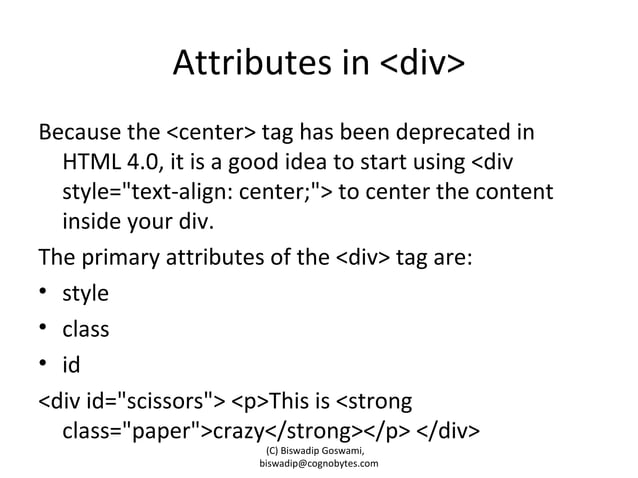 Attributes in <div>

Because the <center> tag has been deprecated in HTML 4.0, it is a good idea to start using <div style="text-align: center;"> to center the content inside your div.

The primary attributes of the <div> tag are:

• style
• class
• id

<div id="scissors"> <p>This is <strong class="paper">crazy</strong></p> </div>

(C) Biswadip Goswami, biswadip@cognobytes.com